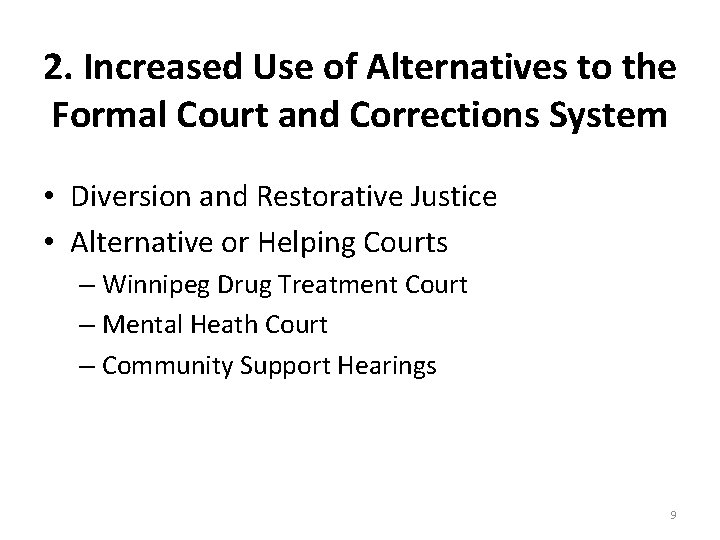 2. Increased Use of Alternatives to the Formal Court and Corrections System

• Diversion and Restorative Justice
• Alternative or Helping Courts
– Winnipeg Drug Treatment Court
– Mental Heath Court
– Community Support Hearings

9